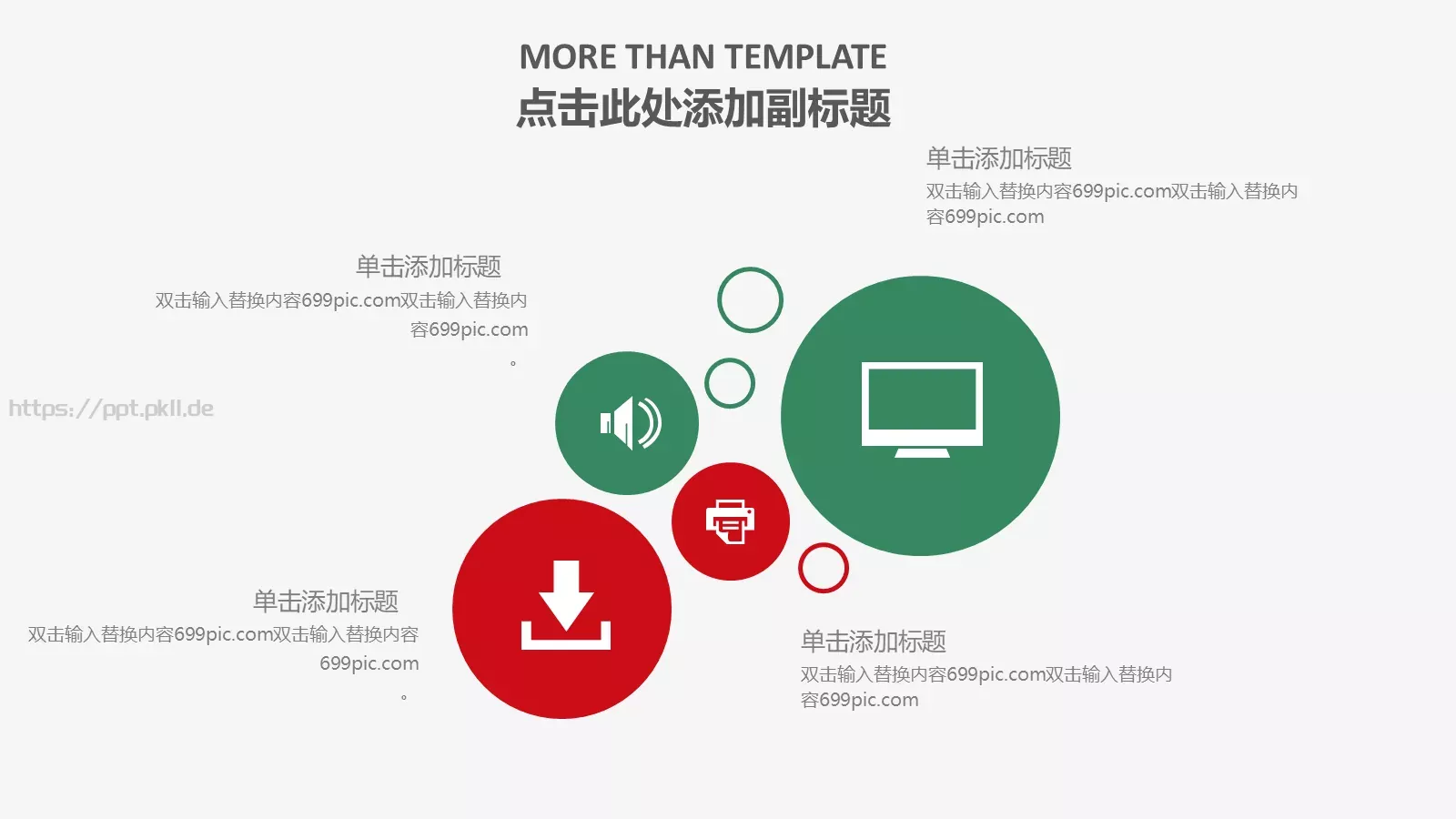 MORE THAN TEMPLATE
点击此处添加副标题

单击添加标题
双击输入替换内容699pic.com双击输入替换内容699pic.com

单击添加标题
双击输入替换内容699pic.com双击输入替换内容699pic.com
。

https://ppt.pkll.de

单击添加标题
双击输入替换内容699pic.com双击输入替换内容699pic.com
。

单击添加标题
双击输入替换内容699pic.com双击输入替换内容699pic.com